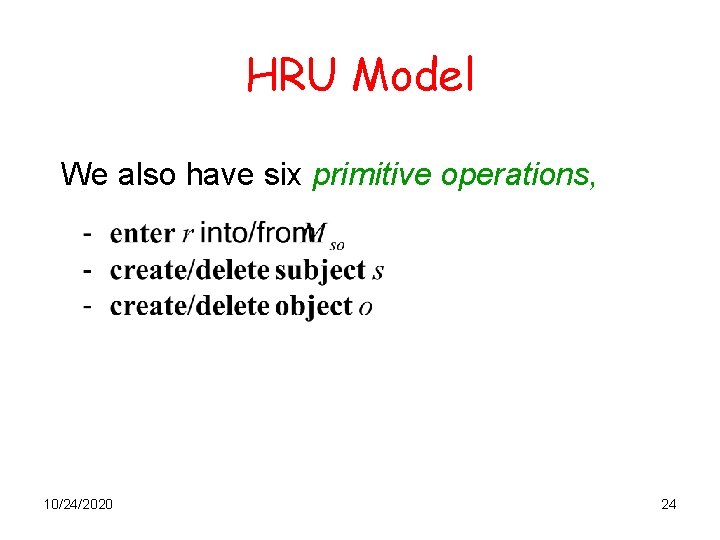 HRU Model

We also have six primitive operations,

- enter $r$ into/from $M_{so}$
- create/delete subject $s$
- create/delete object $o$

10/24/2020

24